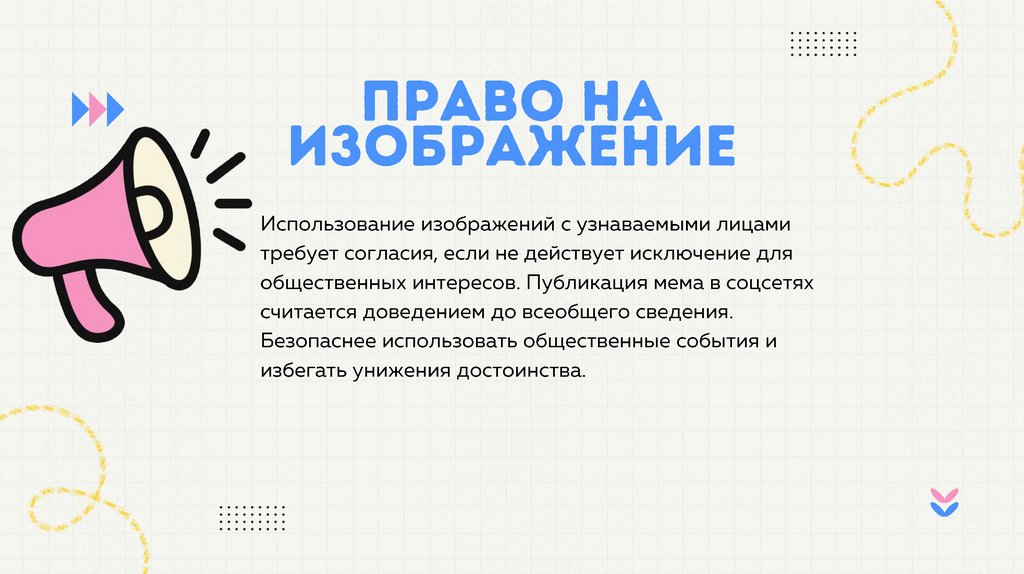 ПРАВО НА ИЗОБРАЖЕНИЕ

Использование изображений с узнаваемыми лицами требует согласия, если не действует исключение для общественных интересов. Публикация мема в соцсетях считается доведением до всеобщего сведения. Безопаснее использовать общественные события и избегать унижения достоинства.